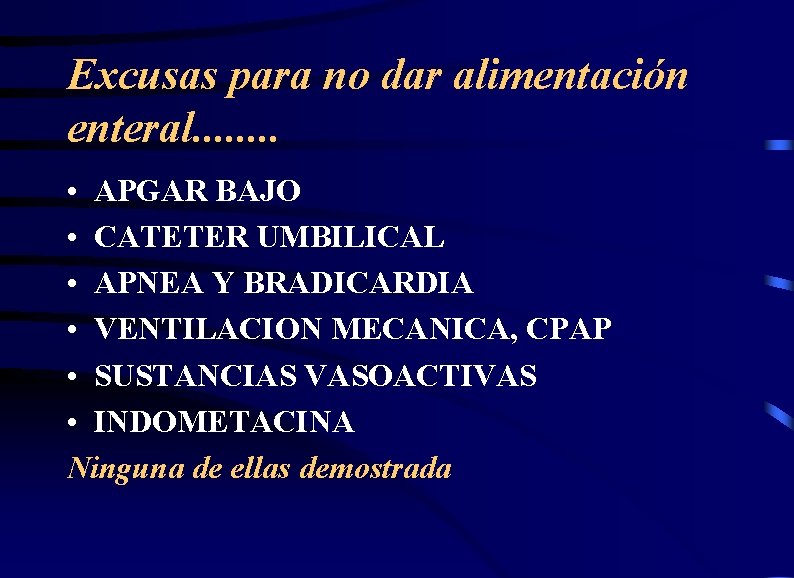 Excusas para no dar alimentación enteral........

• APGAR BAJO
• CATETER UMBILICAL
• APNEA Y BRADICARDIA
• VENTILACION MECANICA, CPAP
• SUSTANCIAS VASOACTIVAS
• INDOMETACINA

Ninguna de ellas demostrada